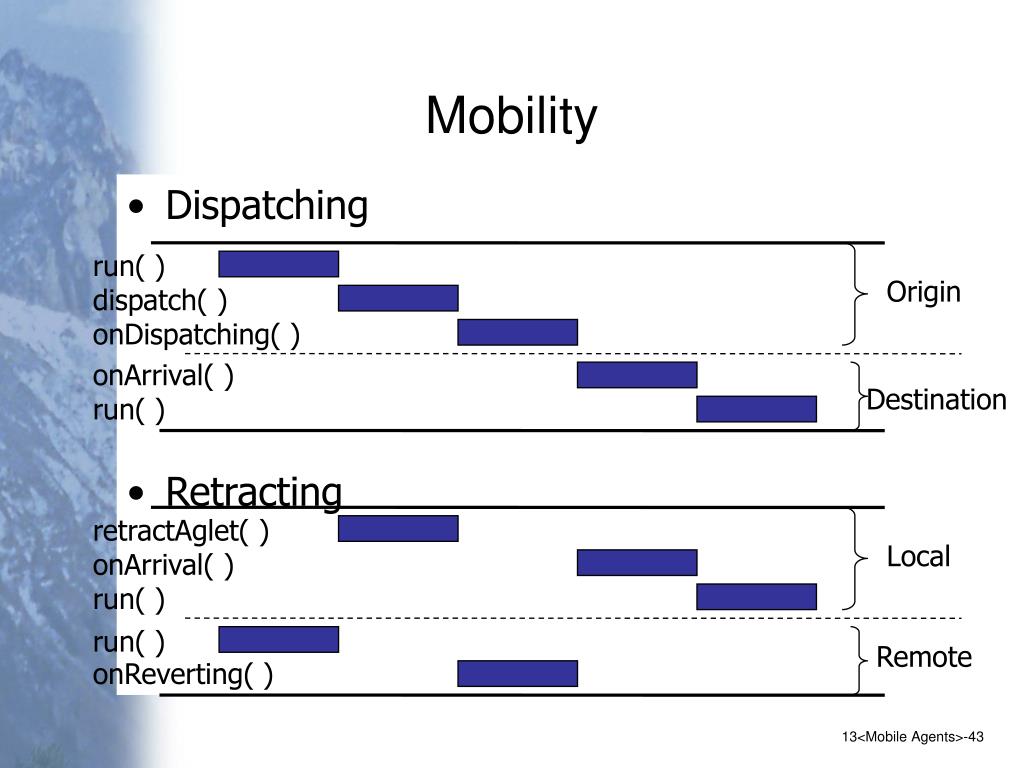 Mobility

• Dispatching

run( )
dispatch( )
onDispatching( )

Origin

onArrival( )
run( )

Destination

• Retracting

retractAglet( )
onArrival( )
run( )

Local

run( )
onReverting( )

Remote

13<Mobile Agents>-43